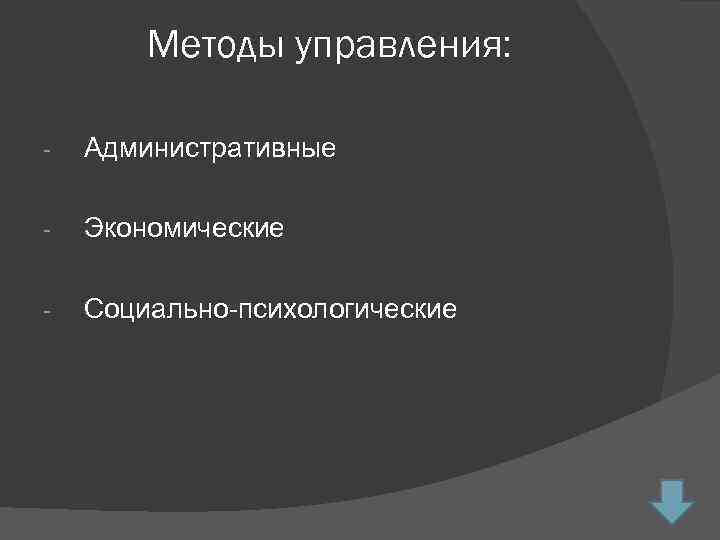 Методы управления:

- Административные

- Экономические

- Социально-психологические